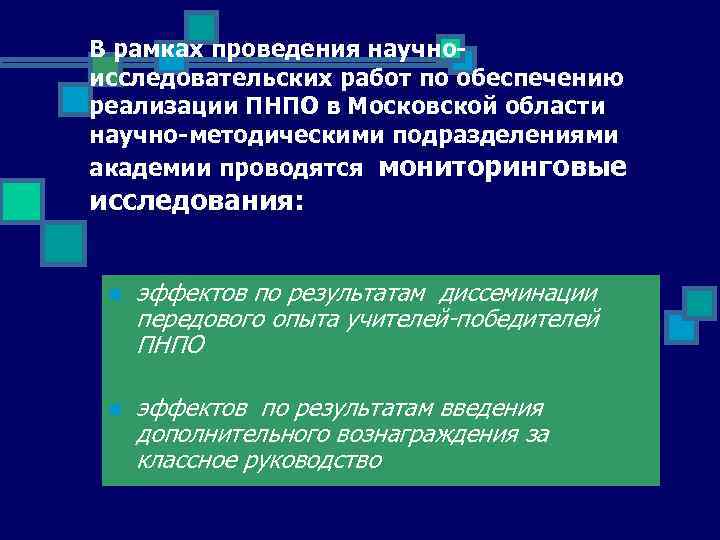 В рамках проведения научно-исследовательских работ по обеспечению реализации ПНПО в Московской области научно-методическими подразделениями академии проводятся мониторинговые исследования:

эффектов по результатам диссеминации передового опыта учителей-победителей ПНПО

эффектов по результатам введения дополнительного вознаграждения за классное руководство